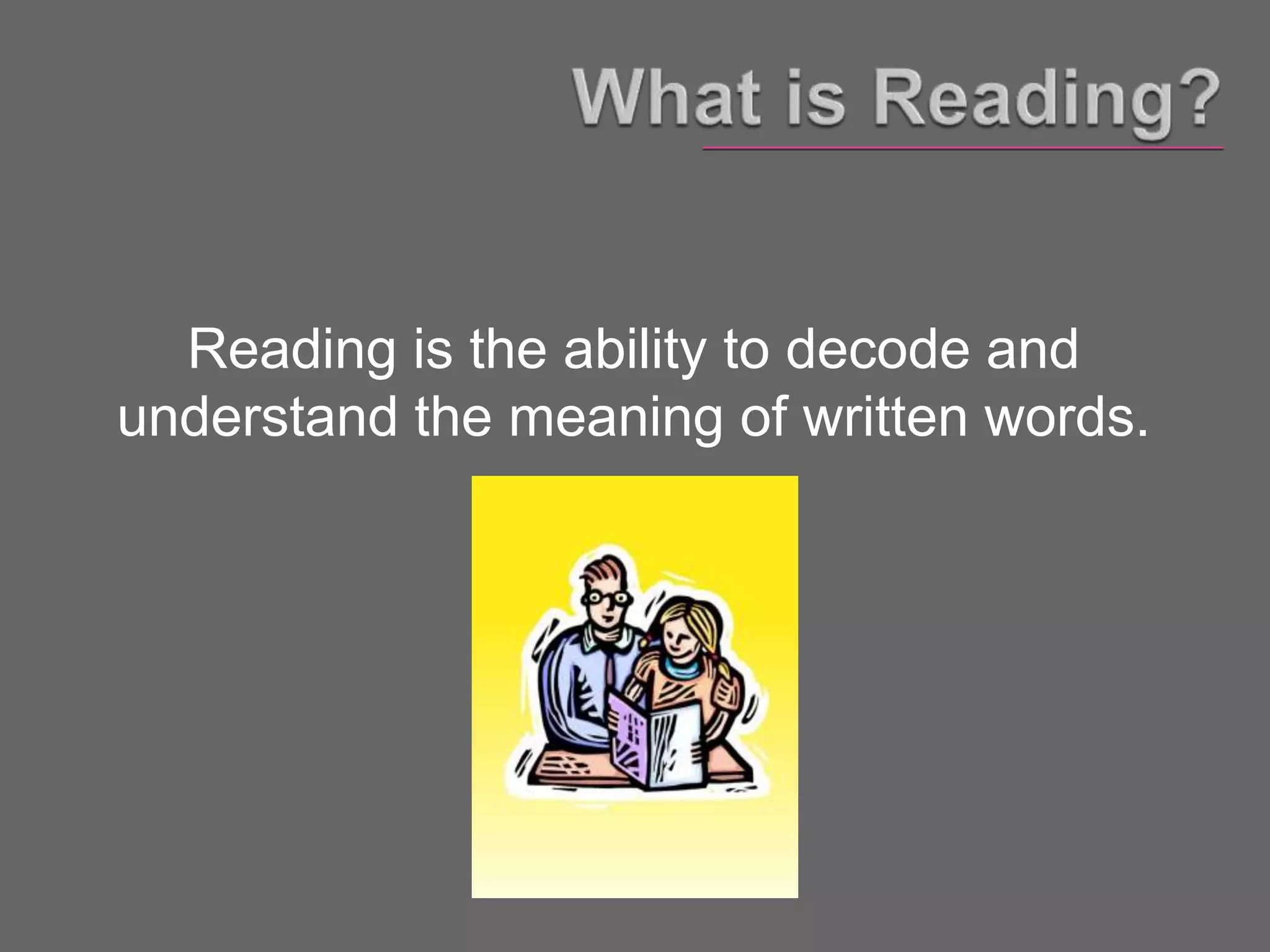 What is Reading?

Reading is the ability to decode and understand the meaning of written words.